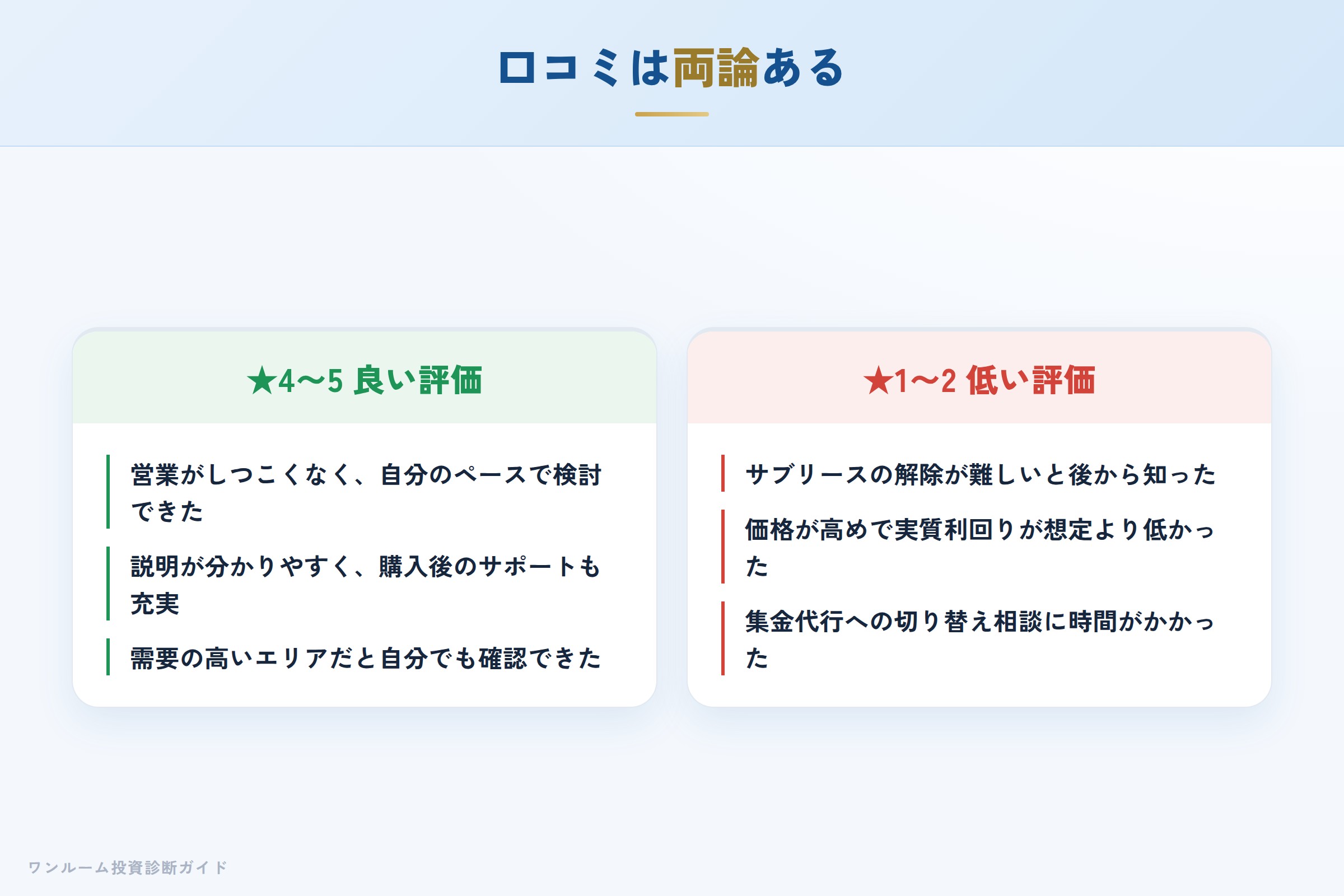 口コミは両論ある

★4〜5 良い評価

営業がしつこくなく、自分のペースで検討できた

説明が分かりやすく、購入後のサポートも充実

需要の高いエリアだと自分でも確認できた

★1〜2 低い評価

サブリースの解除が難しいと後から知った

価格が高めで実質利回りが想定より低かった

集金代行への切り替え相談に時間がかかった

ワンルーム投資診断ガイド